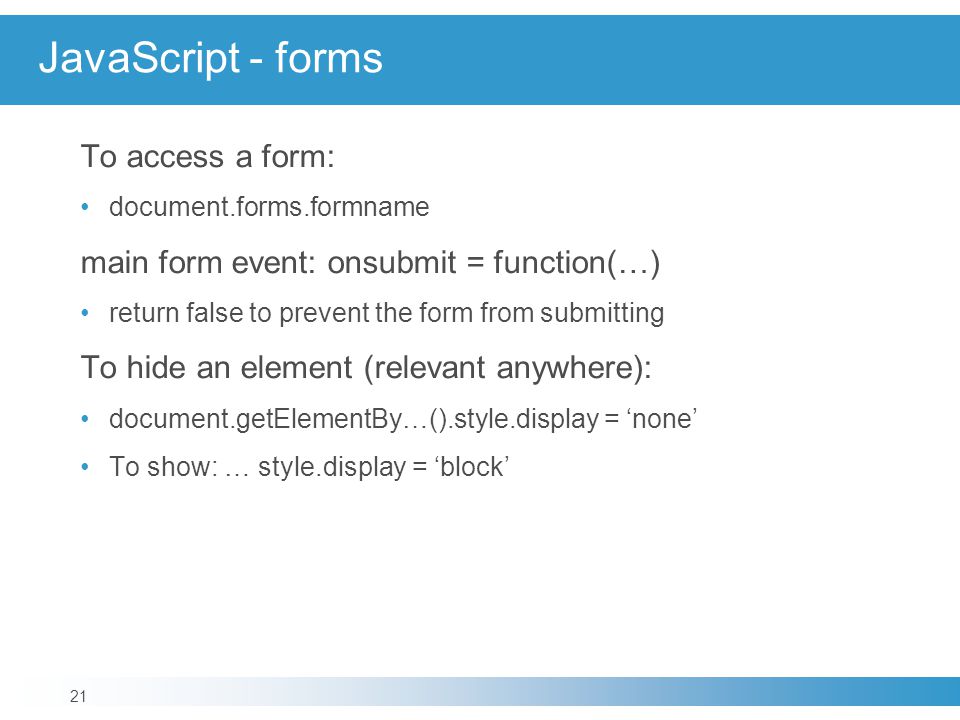 JavaScript - forms

To access a form:

• document.forms.formname

main form event: onsubmit = function(…)

• return false to prevent the form from submitting

To hide an element (relevant anywhere):

• document.getElementBy…().style.display = ‘none’

• To show: … style.display = ‘block’

21